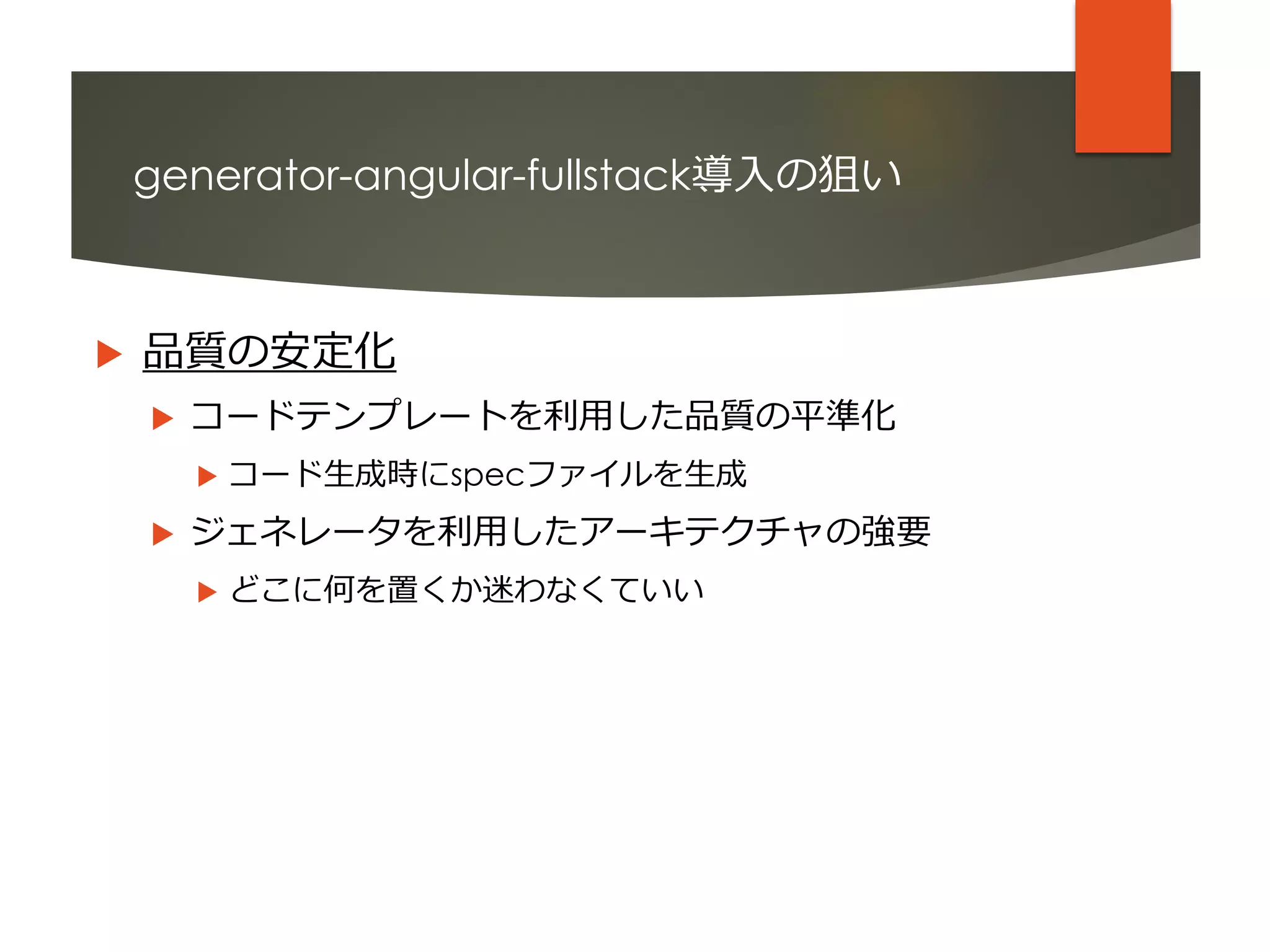 generator-angular-fullstack導入の狙い

品質の安定化

コードテンプレートを利用した品質の平準化

コード生成時にspecファイルを生成

ジェネレータを利用したアーキテクチャの強要

どこに何を置くか迷わなくていい